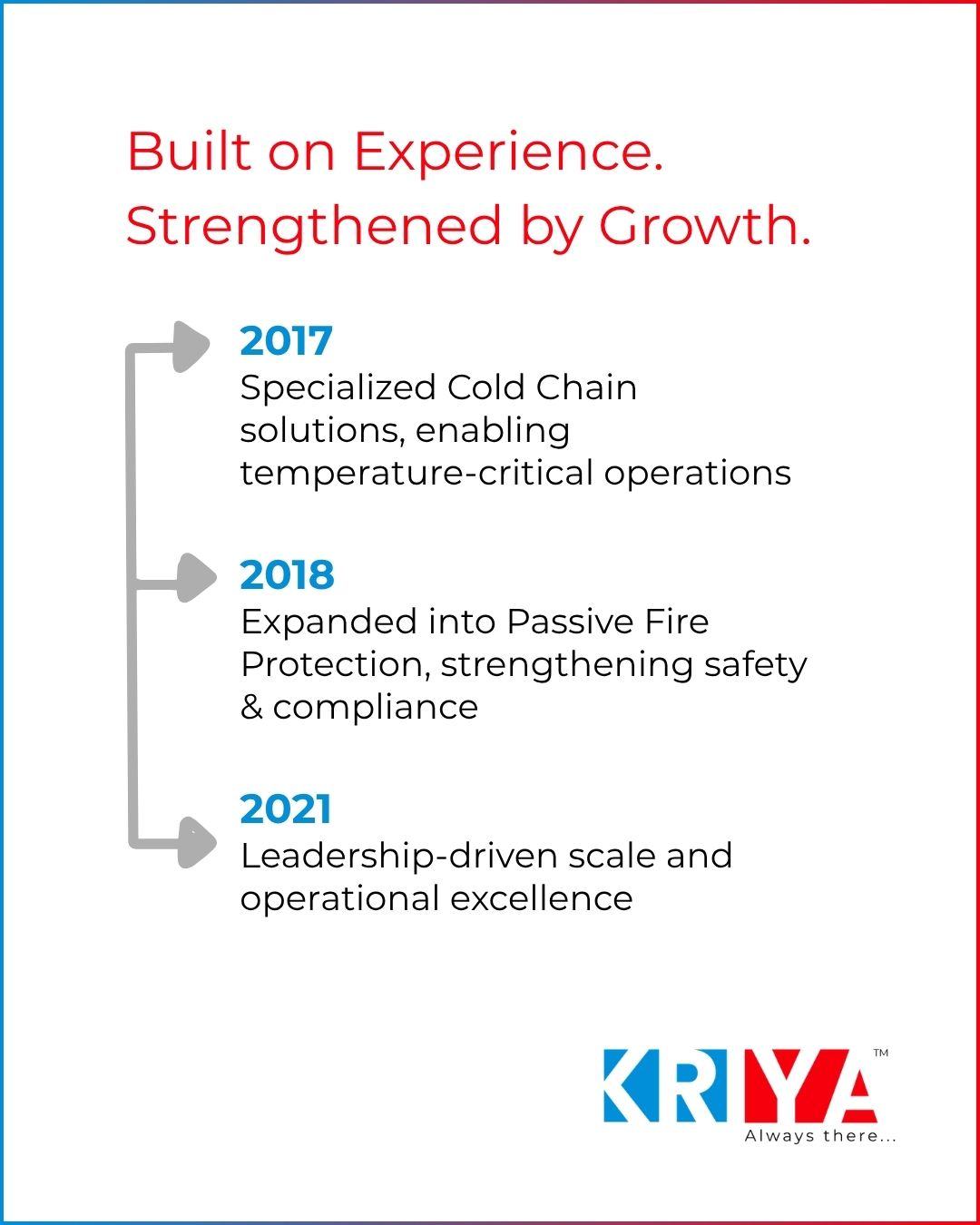 Built on Experience.
Strengthened by Growth.

2017
Specialized Cold Chain solutions, enabling temperature-critical operations

2018
Expanded into Passive Fire Protection, strengthening safety & compliance

2021
Leadership-driven scale and operational excellence

KRIYA™
Always there...